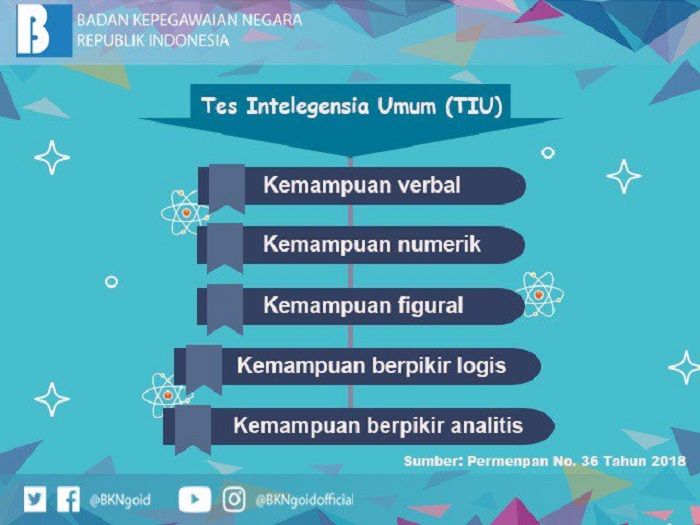 BADAN KEPEGAWAIAN NEGARA
REPUBLIK INDONESIA

Tes Intelegensia Umum (TIU)

Kemampuan verbal

Kemampuan numerik

Kemampuan figural

Kemampuan berpikir logis

Kemampuan berpikir analitis

Sumber: Permenpan No. 36 Tahun 2018

@BKNgoid @BKNgoidofficial